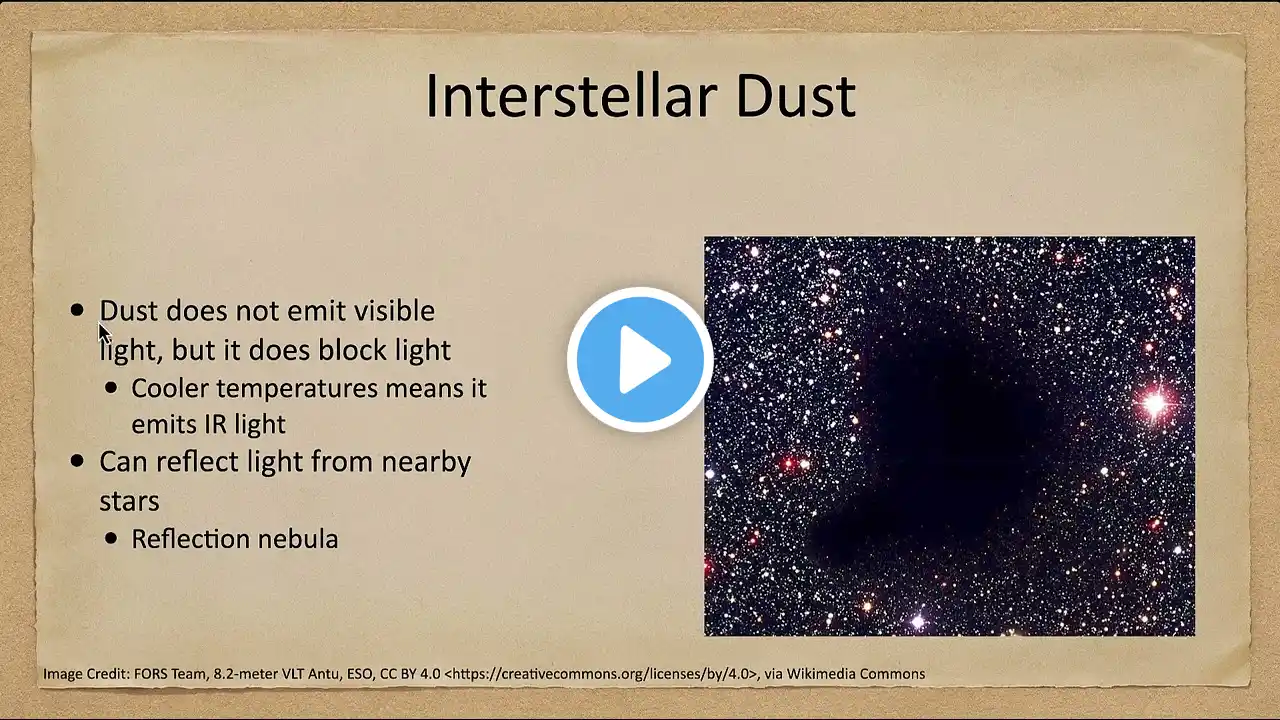 Interstellar Dust

- Dust does not emit visible light, but it does block light
  - Cooler temperatures means it emits IR light
- Can reflect light from nearby stars
  - Reflection nebula

Image Credit: FORS Team, 8.2-meter VLT Antu, ESO, CC BY 4.0 <https://creativecommons.org/licenses/by/4.0>, via Wikimedia Commons